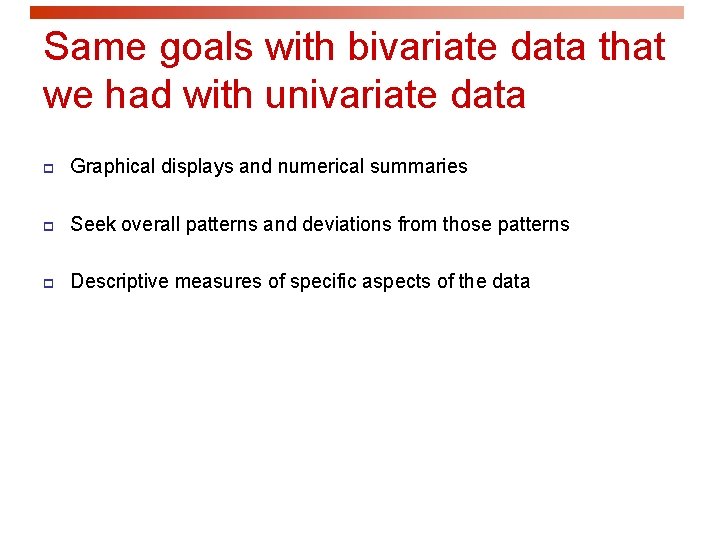 Same goals with bivariate data that we had with univariate data

Graphical displays and numerical summaries

Seek overall patterns and deviations from those patterns

Descriptive measures of specific aspects of the data